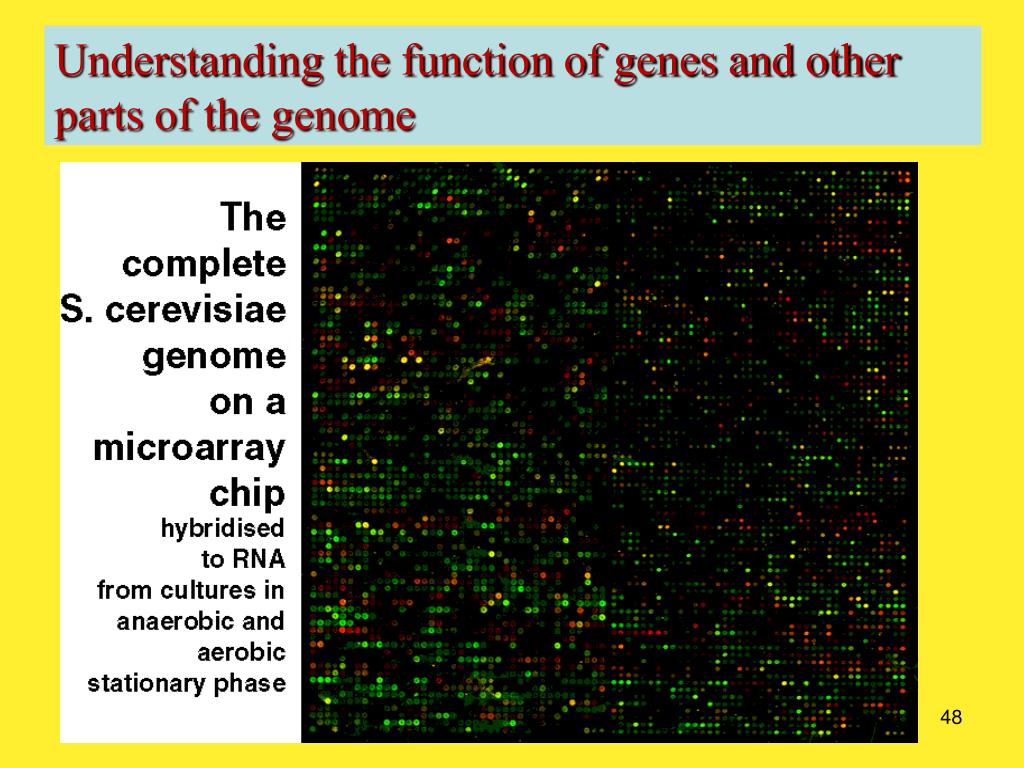 Understanding the function of genes and other parts of the genome

The complete S. cerevisiae genome on a microarray chip hybridised to RNA from cultures in anaerobic and aerobic stationary phase

48